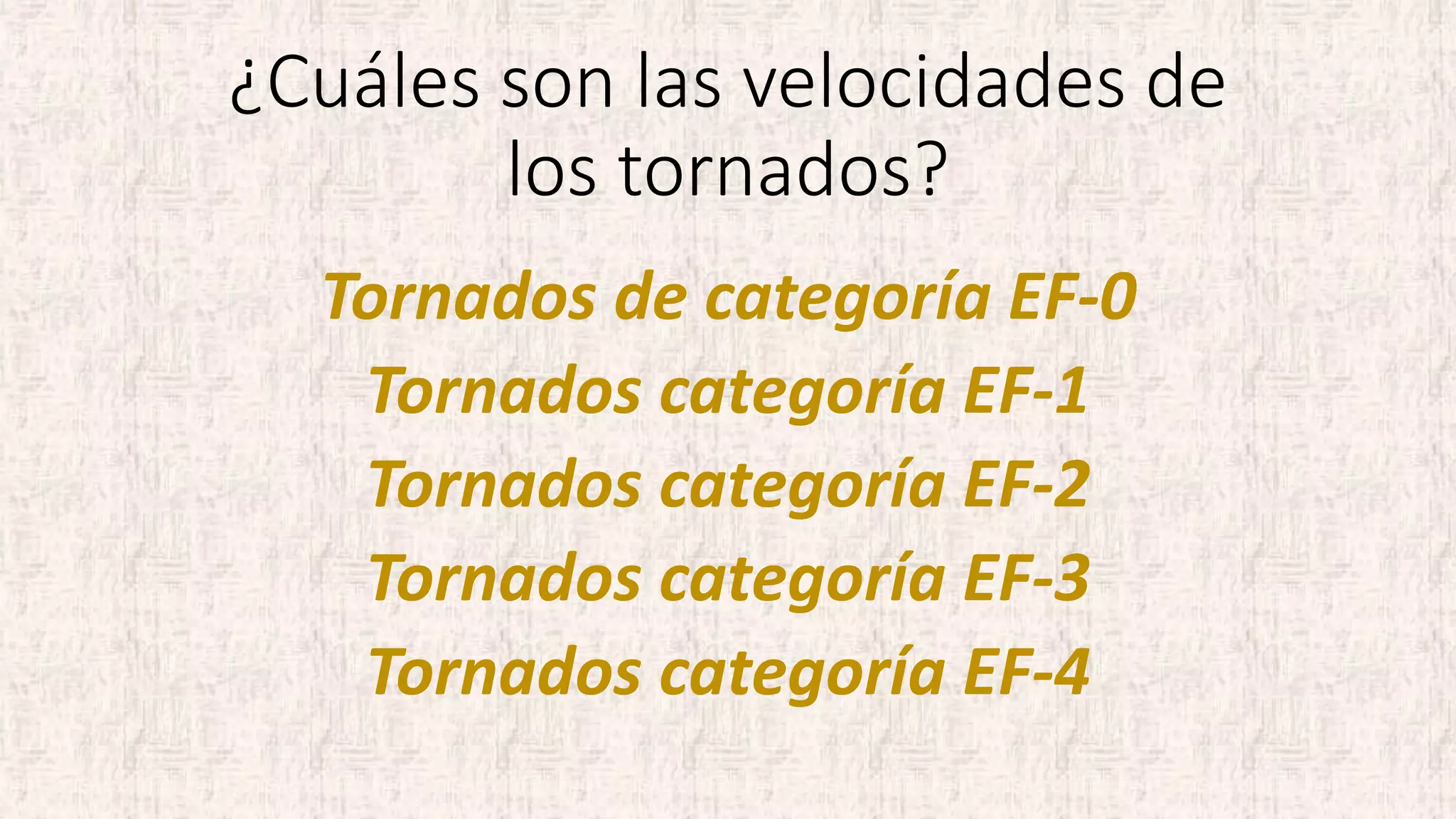 ¿Cuáles son las velocidades de los tornados?

Tornados de categoría EF-0
Tornados categoría EF-1
Tornados categoría EF-2
Tornados categoría EF-3
Tornados categoría EF-4